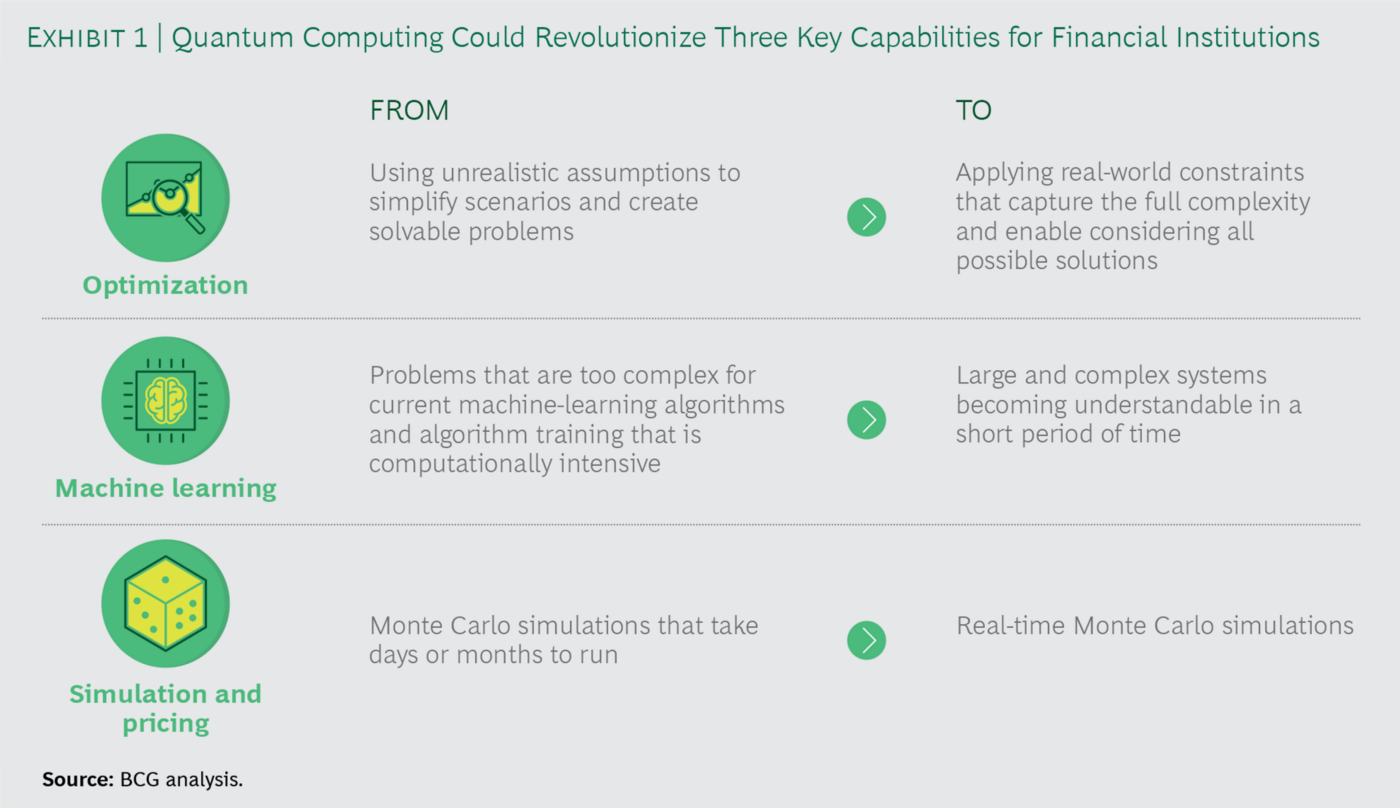 EXHIBIT 1 | Quantum Computing Could Revolutionize Three Key Capabilities for Financial Institutions

| | FROM | TO |
|---|---|---|
| Optimization | Using unrealistic assumptions to simplify scenarios and create solvable problems | Applying real-world constraints that capture the full complexity and enable considering all possible solutions |
| Machine learning | Problems that are too complex for current machine-learning algorithms and algorithm training that is computationally intensive | Large and complex systems becoming understandable in a short period of time |
| Simulation and pricing | Monte Carlo simulations that take days or months to run | Real-time Monte Carlo simulations |

Source: BCG analysis.